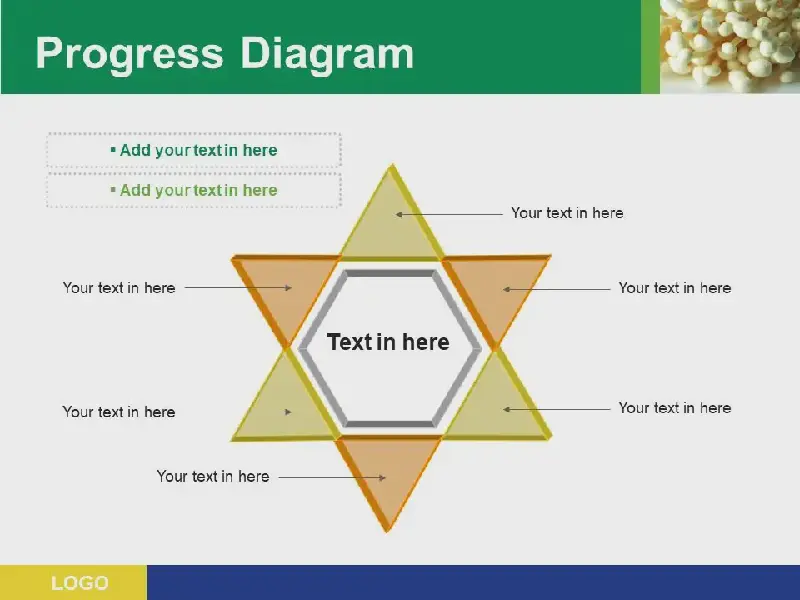 Progress Diagram

▪ Add your text in here

▪ Add your text in here

Your text in here

Your text in here

Your text in here

Text in here

Your text in here

Your text in here

Your text in here

LOGO